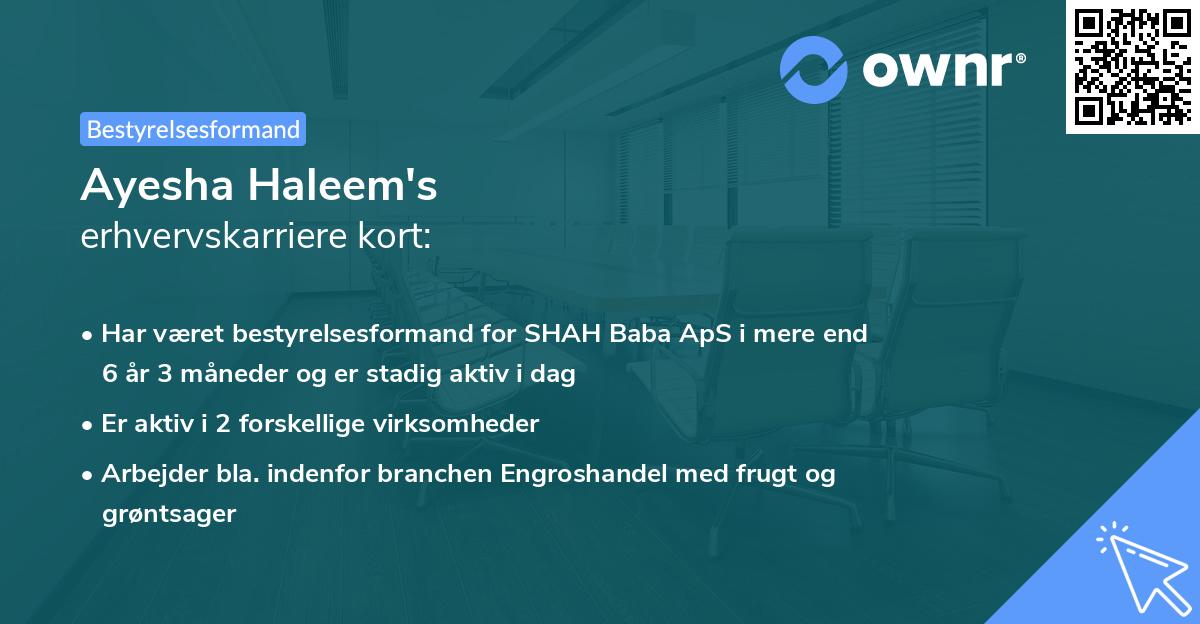 ownr®

Bestyrelsesformand

Ayesha Haleem's
erhvervskarriere kort:

• Har været bestyrelsesformand for SHAH Baba ApS i mere end 6 år 3 måneder og er stadig aktiv i dag

• Er aktiv i 2 forskellige virksomheder

• Arbejder bla. indenfor branchen Engroshandel med frugt og grøntsager